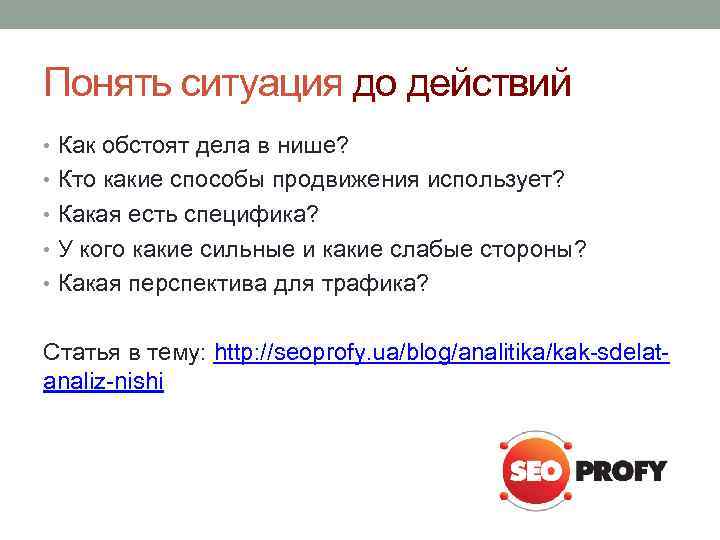 Понять ситуация до действий

• Как обстоят дела в нише?
• Кто какие способы продвижения использует?
• Какая есть специфика?
• У кого какие сильные и какие слабые стороны?
• Какая перспектива для трафика?

Статья в тему: http://seoprofy.ua/blog/analitika/kak-sdelat-analiz-nishi

SEO PROFY